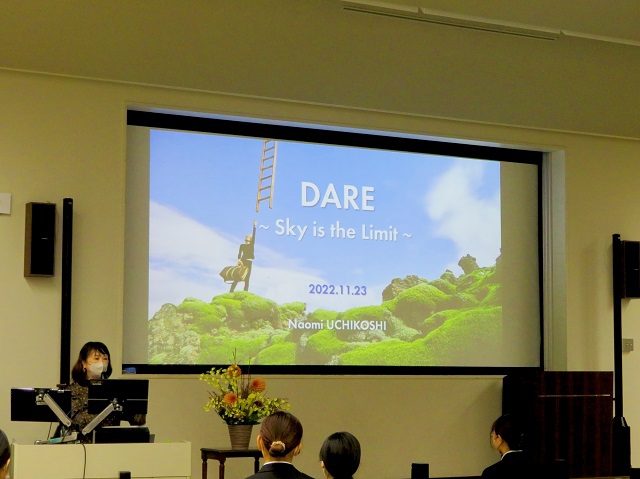 DARE
~ Sky is the Limit ~

2022.11.23

Naomi UCHIKOSHI